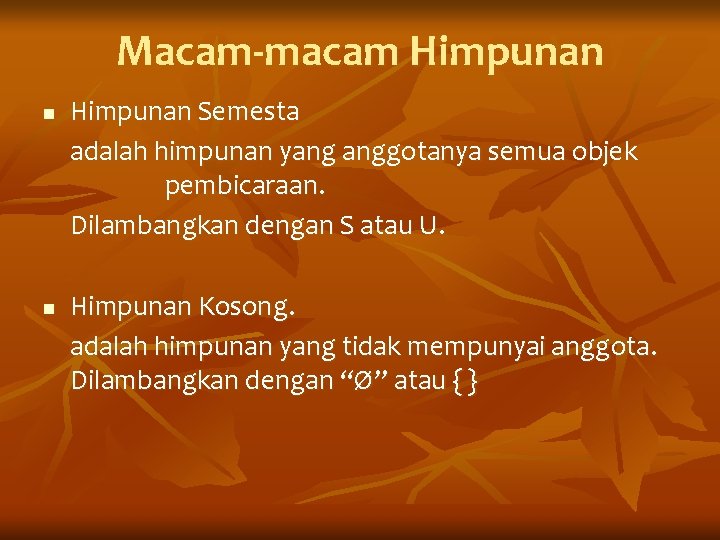 Macam-macam Himpunan

• Himpunan Semesta

adalah himpunan yang anggotanya semua objek pembicaraan.

Dilambangkan dengan S atau U.

• Himpunan Kosong.

adalah himpunan yang tidak mempunyai anggota.

Dilambangkan dengan "Ø" atau { }